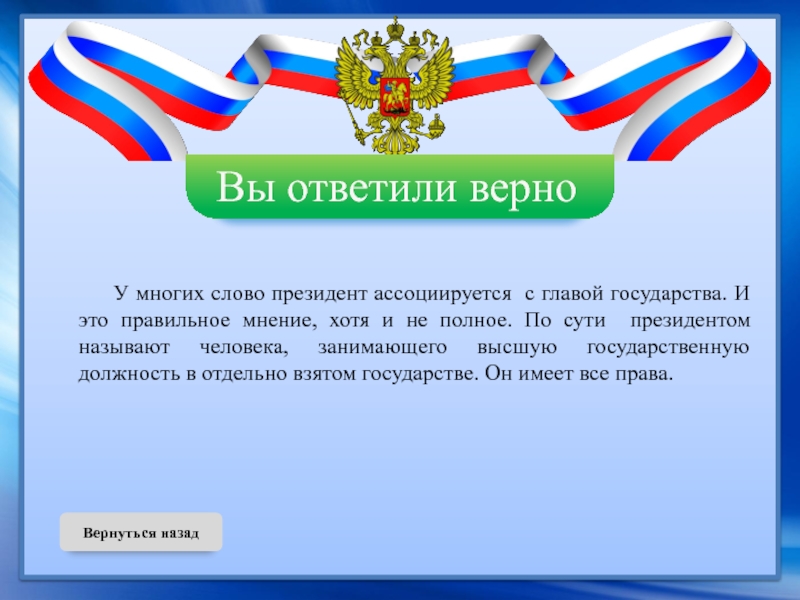 Вы ответили верно

У многих слово президент ассоциируется с главой государства. И это правильное мнение, хотя и не полное. По сути президентом называют человека, занимающего высшую государственную должность в отдельно взятом государстве. Он имеет все права.

Вернуться назад